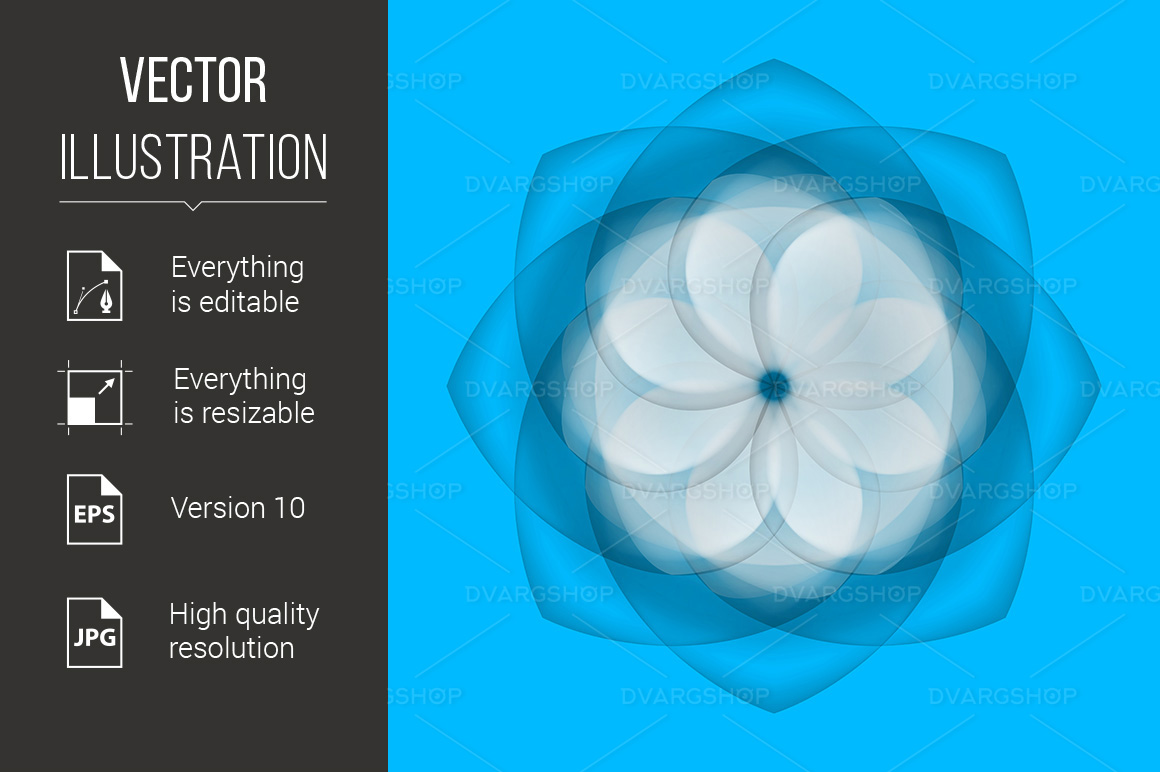 VECTOR
ILLUSTRATION

Everything is editable

Everything is resizable

EPS
Version 10

JPG
High quality resolution

DVARGSHOP